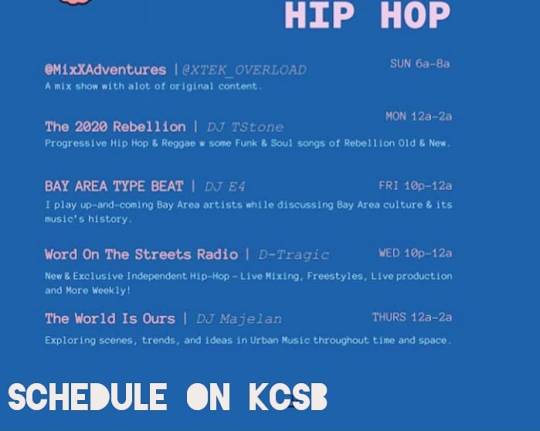 HIP HOP

@MixXAdventures | @XTEK_OVERLOAD
SUN 6a-8a
A mix show with alot of original content.

The 2020 Rebellion | DJ TStone
MON 12a-2a
Progressive Hip Hop & Reggae w some Funk & Soul songs of Rebellion Old & New.

BAY AREA TYPE BEAT | DJ E4
FRI 10p-12a
I play up-and-coming Bay Area artists while discussing Bay Area culture & its music's history.

Word On The Streets Radio | D-Tragic
WED 10p-12a
New & Exclusive Independent Hip-Hop - Live Mixing, Freestyles, Live production and More Weekly!

The World Is Ours | DJ Majelan
THURS 12a-2a
Exploring scenes, trends, and ideas in Urban Music throughout time and space.

SCHEDULE ON KCSB